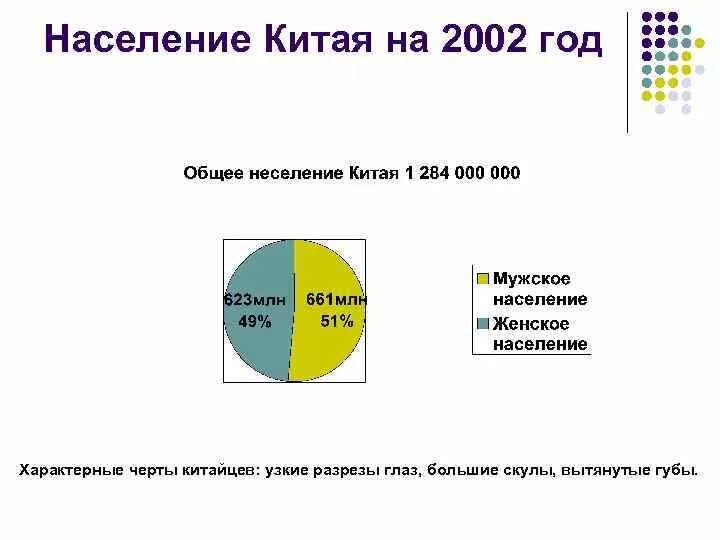 Население Китая на 2002 год

Общее неселение Китая 1 284 000 000

623млн 49%

661млн 51%

Мужское население

Женское население

Характерные черты китайцев: узкие разрезы глаз, большие скулы, вытянутые губы.